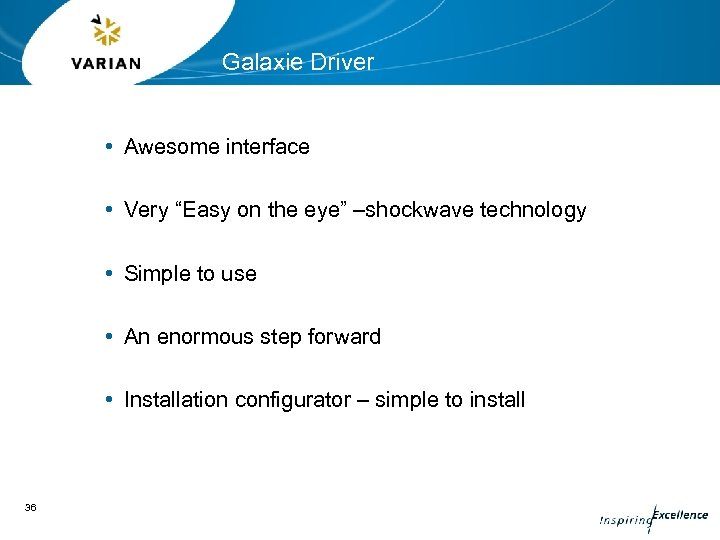 VARIAN

Galaxie Driver

• Awesome interface

• Very “Easy on the eye” –shockwave technology

• Simple to use

• An enormous step forward

• Installation configurator – simple to install

36

Inspiring Excellence